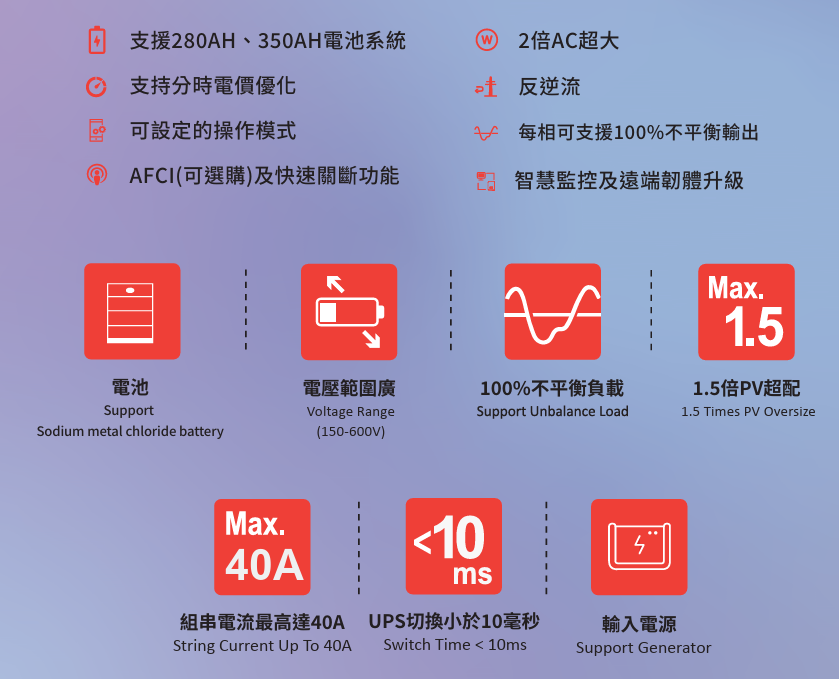 支援280AH、350AH電池系統

支持分時電價優化

可設定的操作模式

AFCI(可選購)及快速關斷功能

2倍AC超大

反逆流

每相可支援100%不平衡輸出

智慧監控及遠端韌體升級

電池
Support
Sodium metal chloride battery

電壓範圍廣
Voltage Range
(150-600V)

100%不平衡負載
Support Unbalance Load

Max.
1.5

1.5倍PV超配
1.5 Times PV Oversize

Max.
40A

組串電流最高達40A
String Current Up To 40A

<10
ms

UPS切換小於10毫秒
Switch Time < 10ms

輸入電源
Support Generator